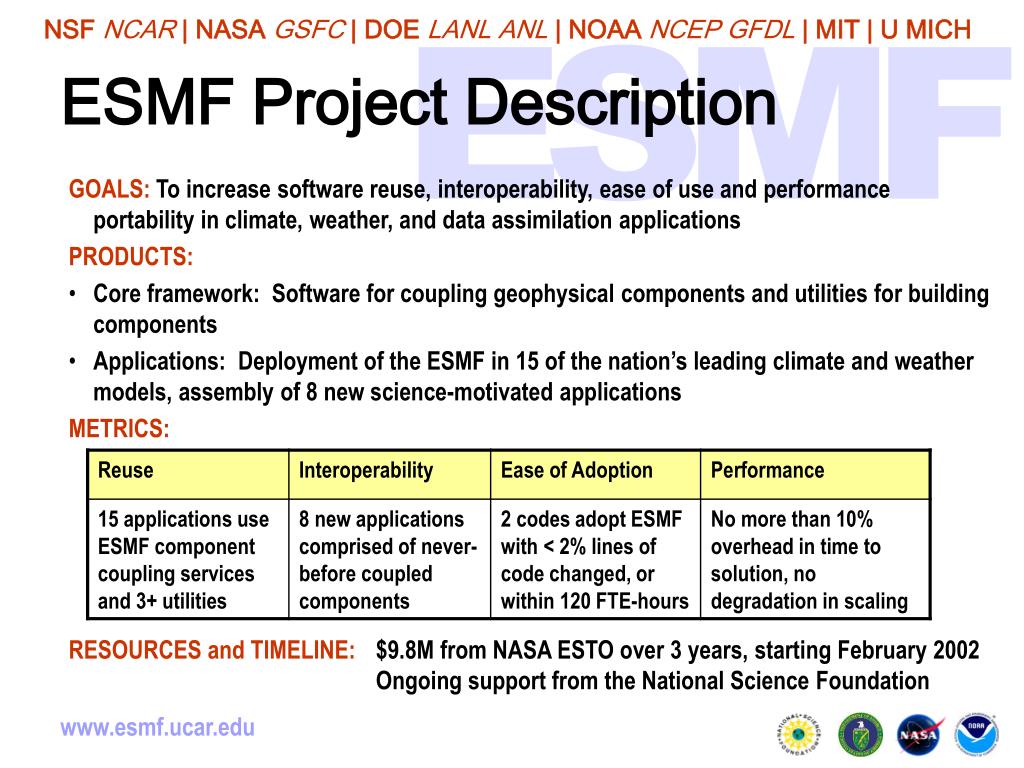 NSF NCAR | NASA GSFC | DOE LANL ANL | NOAA NCEP GFDL | MIT | U MICH

ESMF

ESMF Project Description

GOALS: To increase software reuse, interoperability, ease of use and performance portability in climate, weather, and data assimilation applications

PRODUCTS:

• Core framework: Software for coupling geophysical components and utilities for building components

• Applications: Deployment of the ESMF in 15 of the nation's leading climate and weather models, assembly of 8 new science-motivated applications

METRICS:

| Reuse | Interoperability | Ease of Adoption | Performance |
|---|---|---|---|
| 15 applications use ESMF component coupling services and 3+ utilities | 8 new applications comprised of never-before coupled components | 2 codes adopt ESMF with < 2% lines of code changed, or within 120 FTE-hours | No more than 10% overhead in time to solution, no degradation in scaling |

RESOURCES and TIMELINE: $9.8M from NASA ESTO over 3 years, starting February 2002
Ongoing support from the National Science Foundation

www.esmf.ucar.edu

NATIONAL SCIENCE FOUNDATION

NASA

NOAA